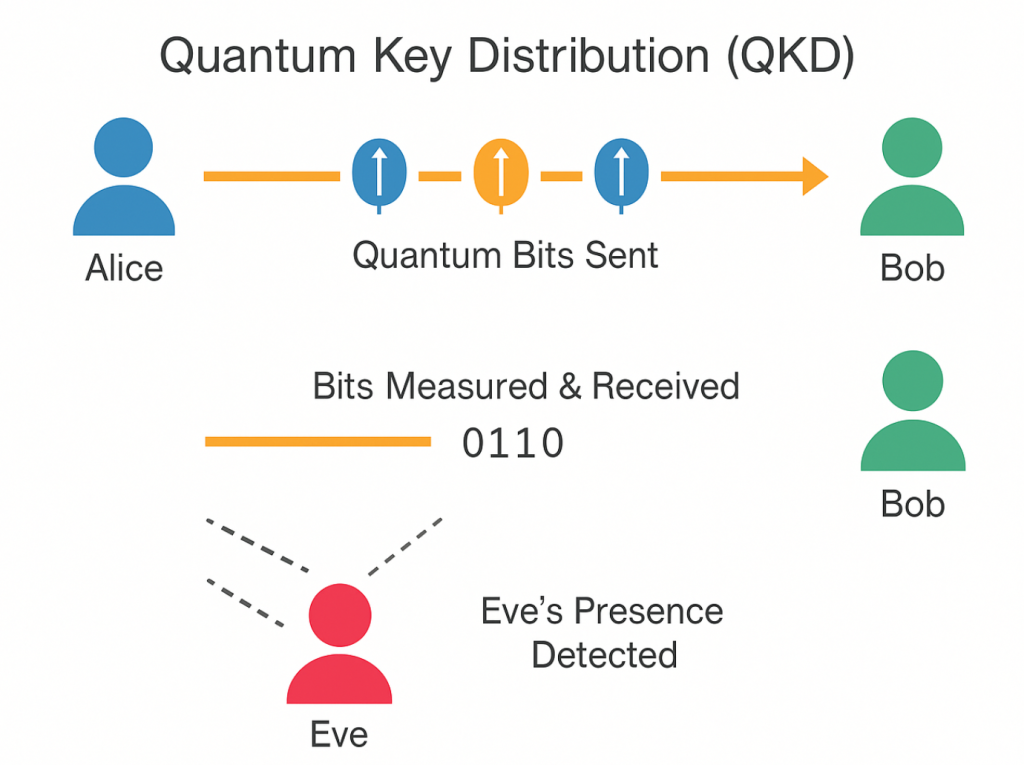 Quantum Key Distribution (QKD)

Alice

Quantum Bits Sent

Bob

Bits Measured & Received

0110

Bob

Eve's Presence Detected

Eve